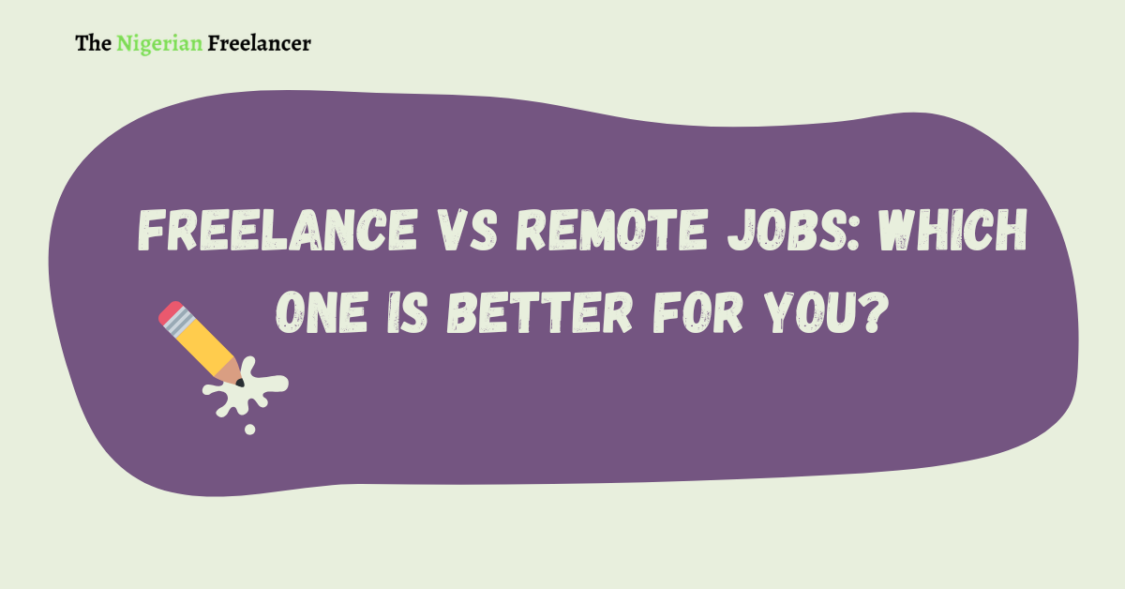 The Nigerian Freelancer

FREELANCE VS REMOTE JOBS: WHICH ONE IS BETTER FOR YOU?